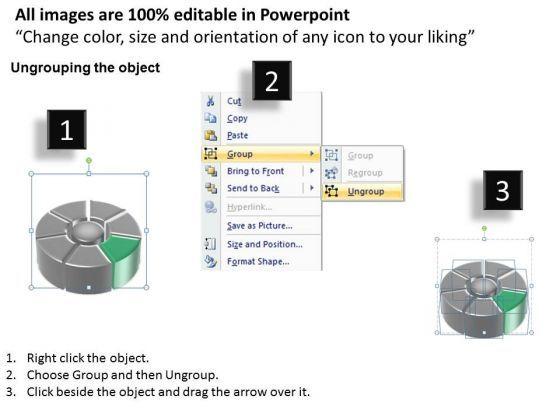 All images are 100% editable in Powerpoint
“Change color, size and orientation of any icon to your liking”

Ungrouping the object

1

2

Cut
Copy
Paste
Group
Bring to Front
Send to Back
Hyperlink...
Save as Picture...
Size and Position...
Format Shape...

Group
Regroup
Ungroup

3

1. Right click the object.
2. Choose Group and then Ungroup.
3. Click beside the object and drag the arrow over it.